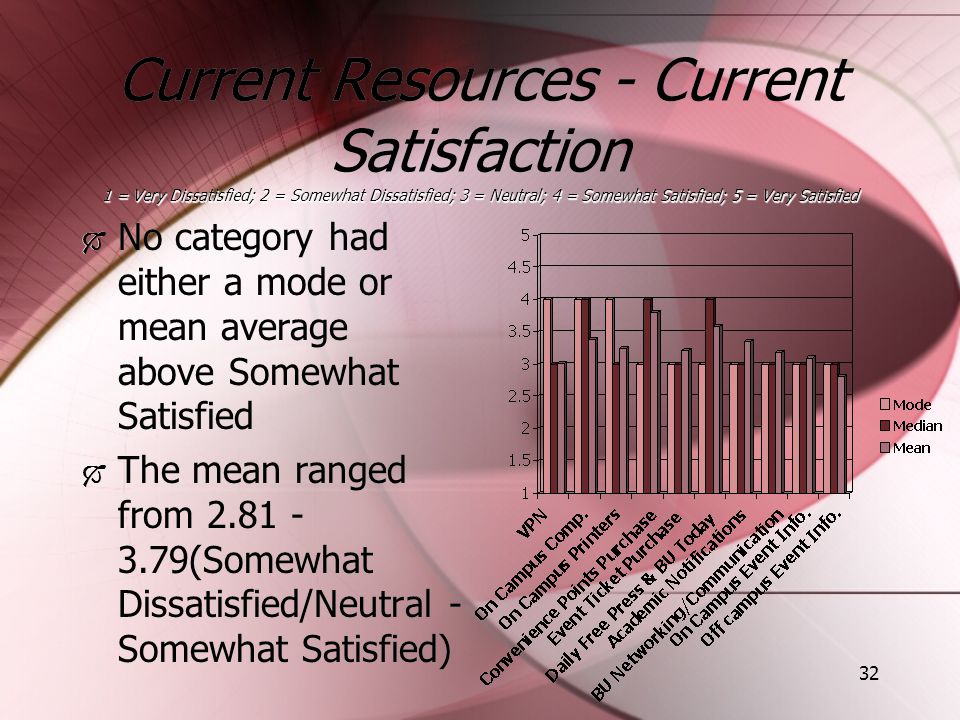 Current Resources - Current Satisfaction

1 = Very Dissatisfied; 2 = Somewhat Dissatisfied; 3 = Neutral; 4 = Somewhat Satisfied; 5 = Very Satisfied

No category had either a mode or mean average above Somewhat Satisfied

The mean ranged from 2.81 - 3.79(Somewhat Dissatisfied/Neutral - Somewhat Satisfied)

5
4.5
4
3.5
3
2.5
2
1.5
1

VPN
On Campus Comp.
On Campus Printers
Convenience Points Purchase
Event Ticket Purchase
Daily Free Press & BU Today
Academic Notifications
BU Networking/Communication
On Campus Event Info.
Off campus Event Info.

Mode
Median
Mean

32